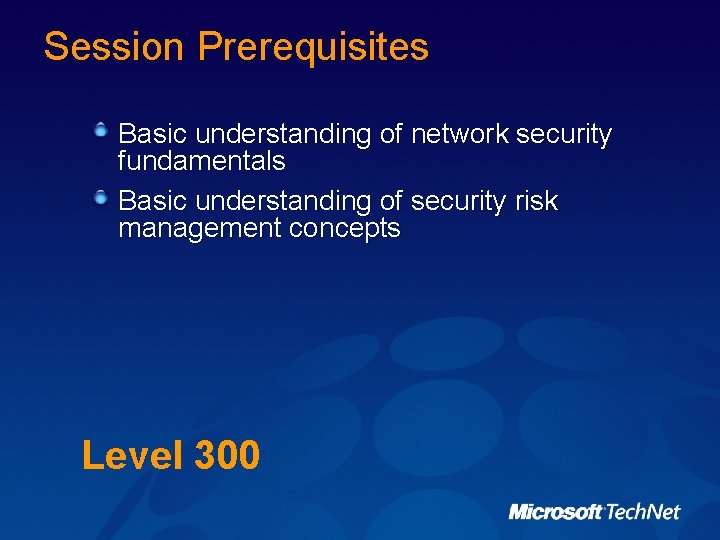 Session Prerequisites

Basic understanding of network security fundamentals

Basic understanding of security risk management concepts

Level 300

Microsoft TechNet